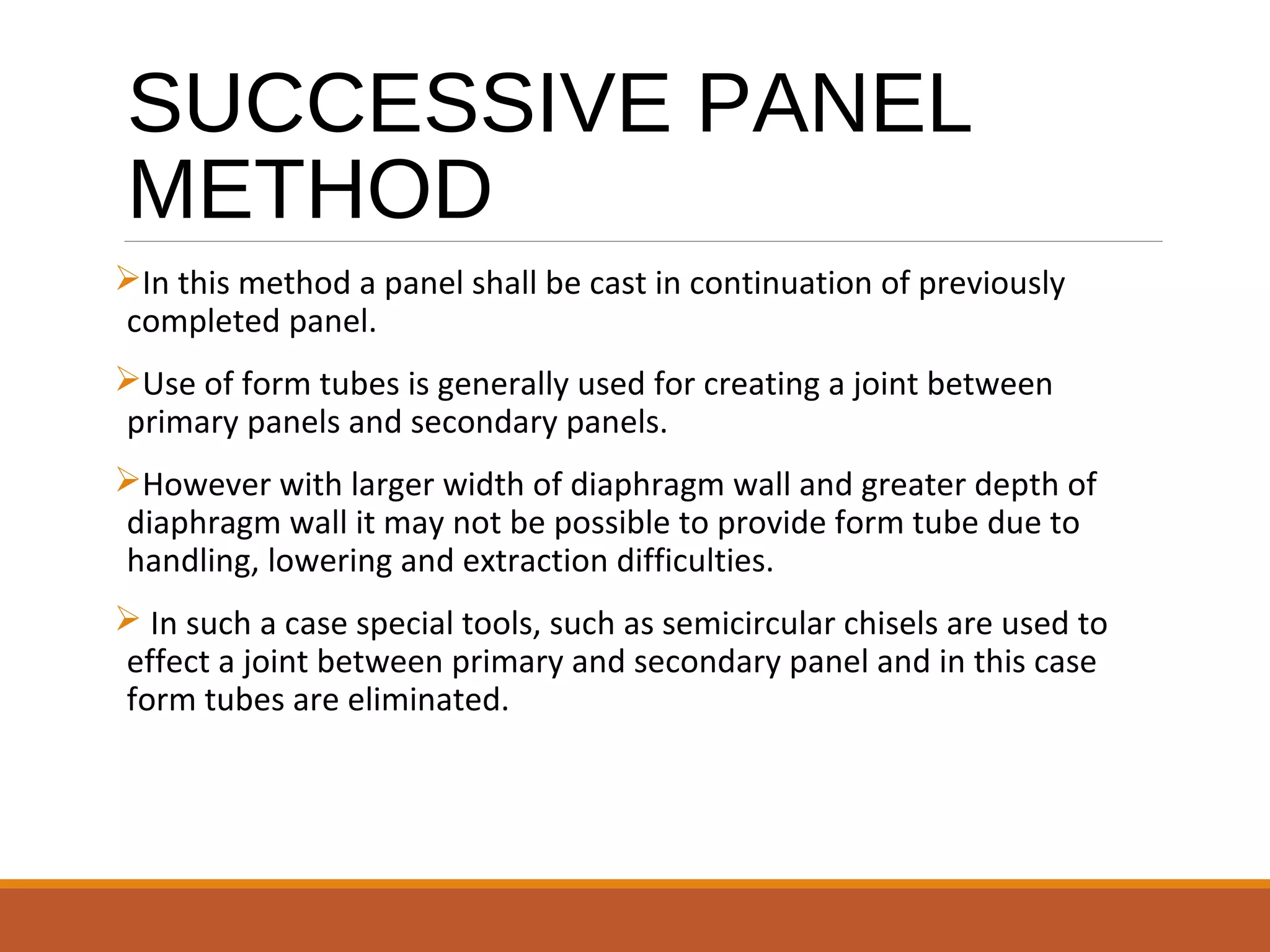 SUCCESSIVE PANEL METHOD

➢In this method a panel shall be cast in continuation of previously completed panel.

➢Use of form tubes is generally used for creating a joint between primary panels and secondary panels.

➢However with larger width of diaphragm wall and greater depth of diaphragm wall it may not be possible to provide form tube due to handling, lowering and extraction difficulties.

➢ In such a case special tools, such as semicircular chisels are used to effect a joint between primary and secondary panel and in this case form tubes are eliminated.